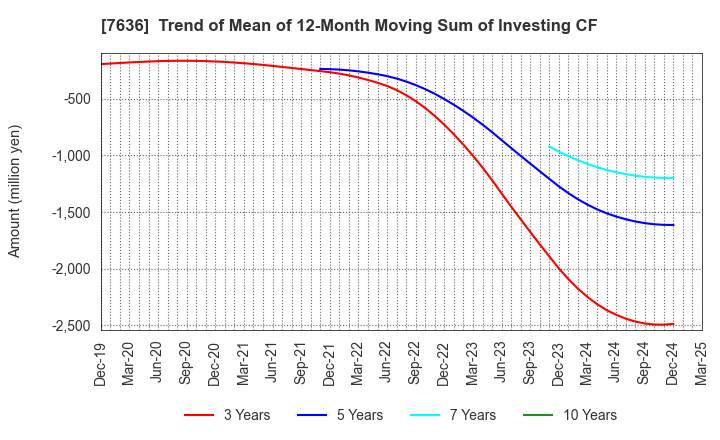 [7636] Trend of Mean of 12-Month Moving Sum of Investing CF

Amount (million yen)

-500
-1,000
-1,500
-2,000
-2,500

Dec-19
Mar-20
Jun-20
Sep-20
Dec-20
Mar-21
Jun-21
Sep-21
Dec-21
Mar-22
Jun-22
Sep-22
Dec-22
Mar-23
Jun-23
Sep-23
Dec-23
Mar-24
Jun-24
Sep-24
Dec-24
Mar-25

3 Years
5 Years
7 Years
10 Years